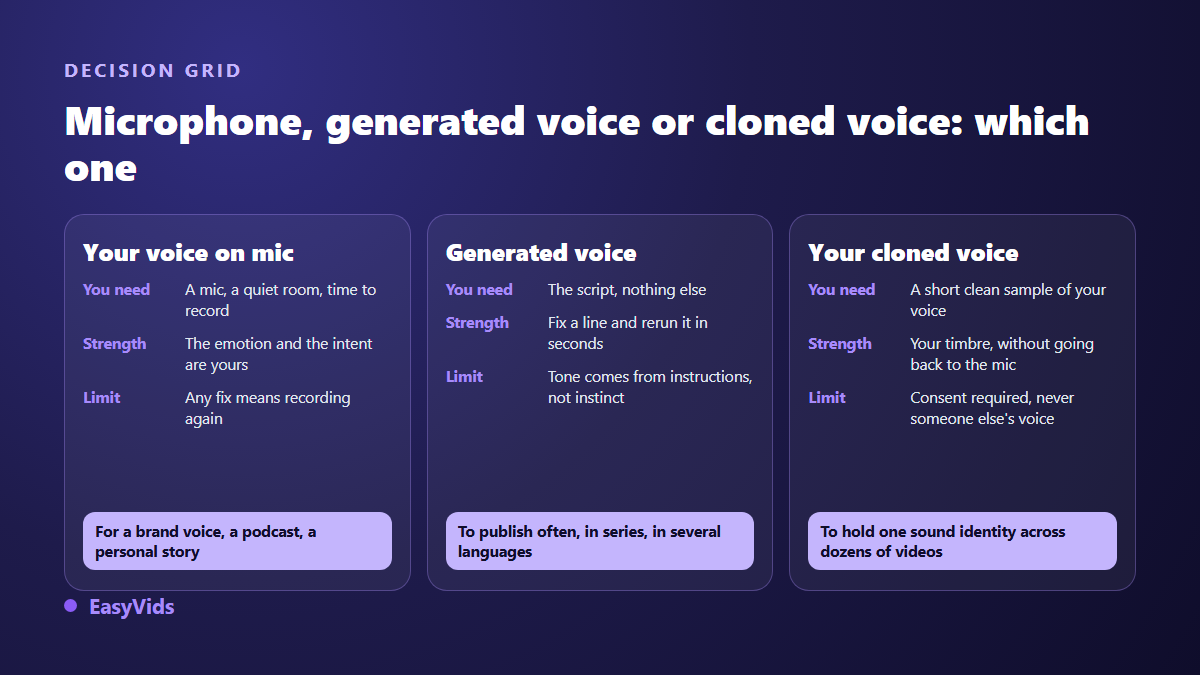 DECISION GRID

Microphone, generated voice or cloned voice: which one

Your voice on mic

You need A mic, a quiet room, time to record

Strength The emotion and the intent are yours

Limit Any fix means recording again

For a brand voice, a podcast, a personal story

Generated voice

You need The script, nothing else

Strength Fix a line and rerun it in seconds

Limit Tone comes from instructions, not instinct

To publish often, in series, in several languages

Your cloned voice

You need A short clean sample of your voice

Strength Your timbre, without going back to the mic

Limit Consent required, never someone else's voice

To hold one sound identity across dozens of videos

EasyVids